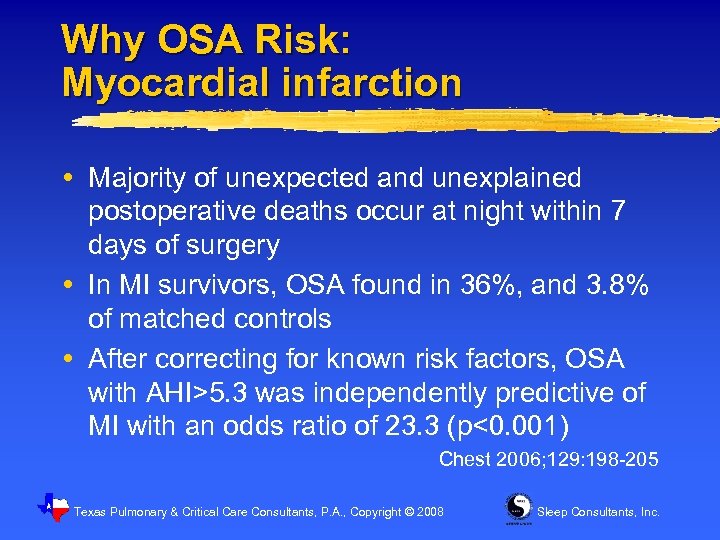 Why OSA Risk:
Myocardial infarction

• Majority of unexpected and unexplained postoperative deaths occur at night within 7 days of surgery
• In MI survivors, OSA found in 36%, and 3.8% of matched controls
• After correcting for known risk factors, OSA with AHI>5.3 was independently predictive of MI with an odds ratio of 23.3 (p<0.001)

Chest 2006;129:198-205

Texas Pulmonary & Critical Care Consultants, P.A., Copyright © 2008

Sleep Consultants, Inc.